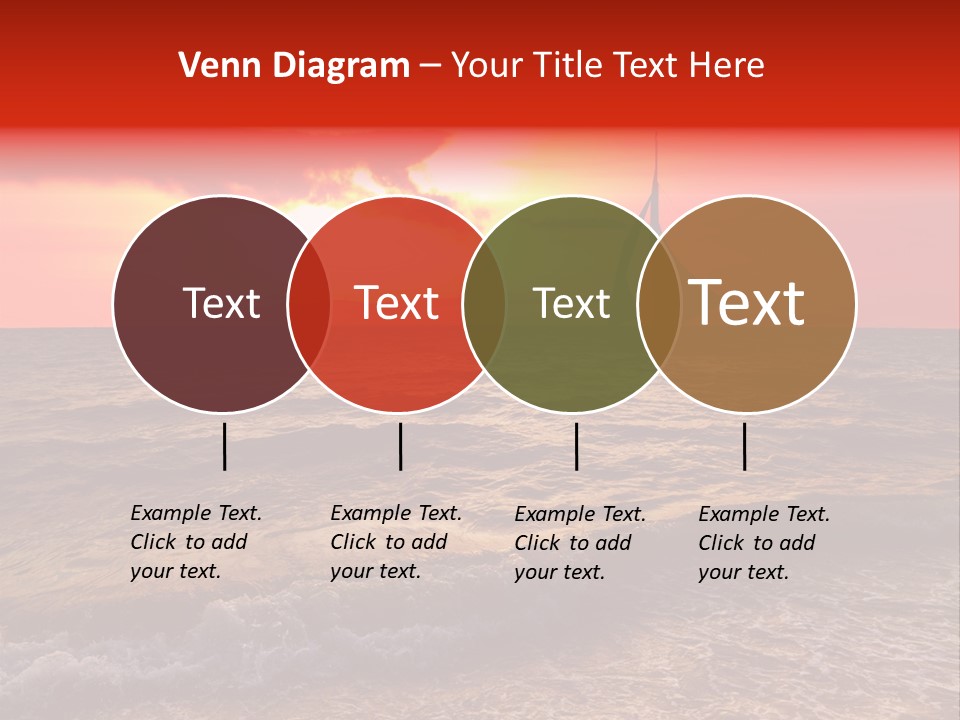 Venn Diagram – Your Title Text Here

Text

Text

Text

Text

Example Text. Click to add your text.

Example Text. Click to add your text.

Example Text. Click to add your text.

Example Text. Click to add your text.